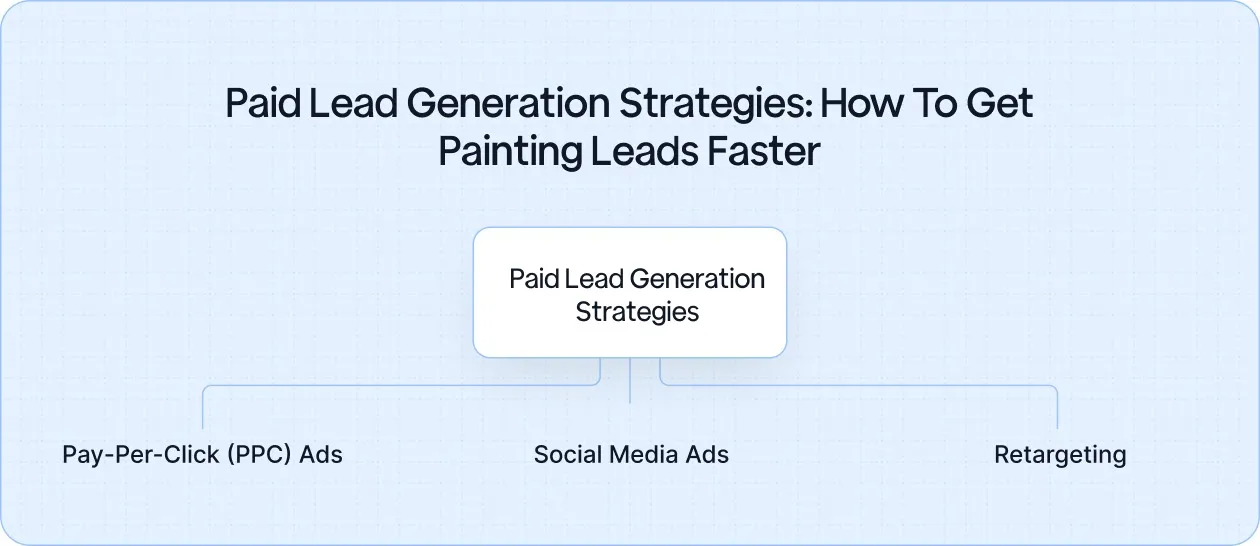 Paid Lead Generation Strategies: How To Get Painting Leads Faster

Paid Lead Generation Strategies

Pay-Per-Click (PPC) Ads

Social Media Ads

Retargeting